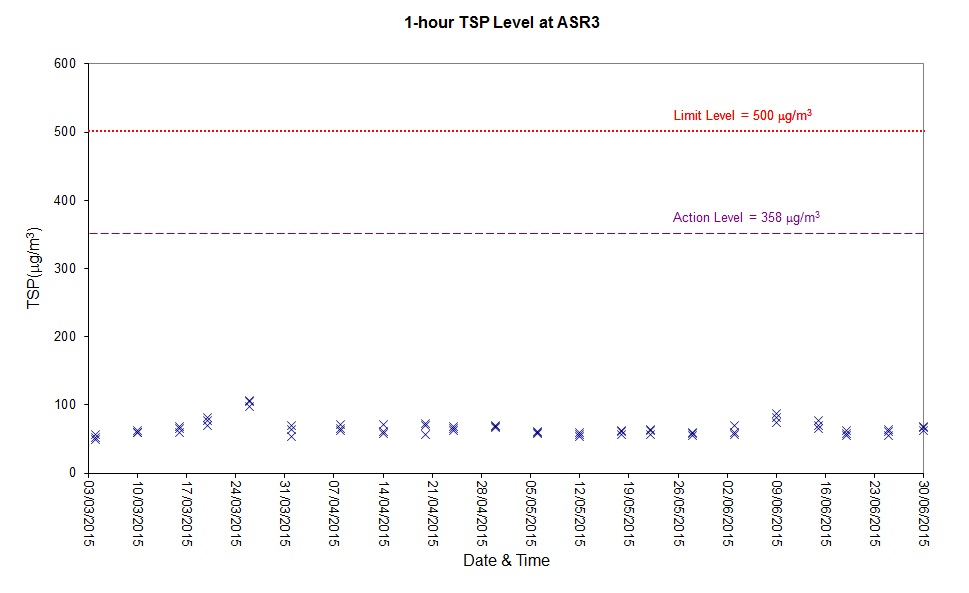 1-hour TSP Level at ASR3

Limit Level = 500 $\mu g/m^3$

Action Level = 358 $\mu g/m^3$

TSP($\mu g/m^3$)

600
500
400
300
200
100
0

03/03/2015
10/03/2015
17/03/2015
24/03/2015
31/03/2015
07/04/2015
14/04/2015
21/04/2015
28/04/2015
05/05/2015
12/05/2015
19/05/2015
26/05/2015
02/06/2015
09/06/2015
16/06/2015
23/06/2015
30/06/2015

Date & Time